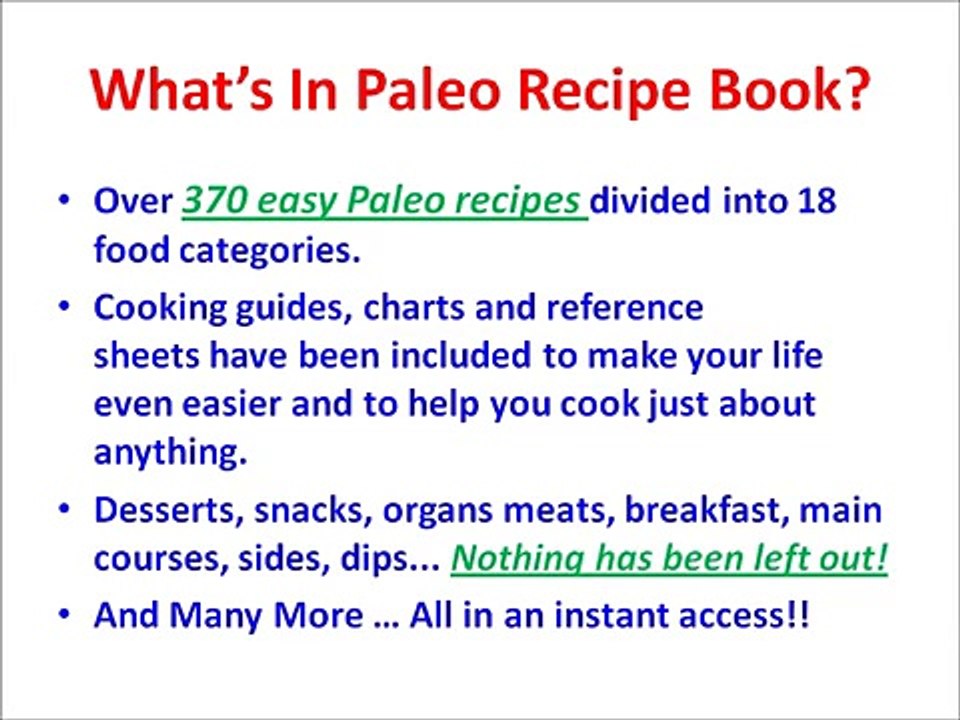 What's In Paleo Recipe Book?

• Over 370 easy Paleo recipes divided into 18 food categories.

• Cooking guides, charts and reference sheets have been included to make your life even easier and to help you cook just about anything.

• Desserts, snacks, organs meats, breakfast, main courses, sides, dips... Nothing has been left out!

• And Many More … All in an instant access!!